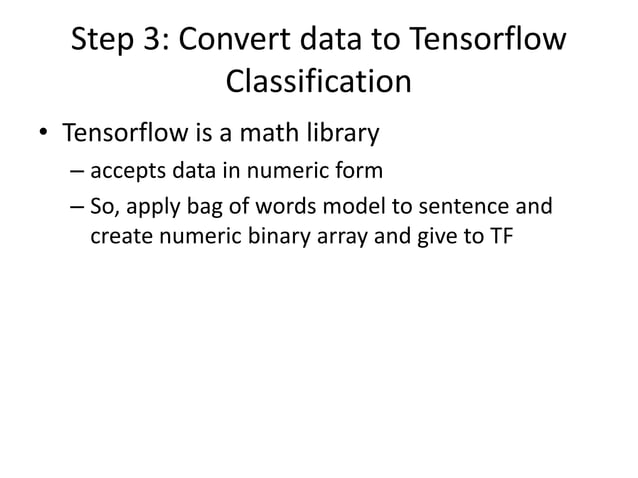 Step 3: Convert data to Tensorflow Classification

• Tensorflow is a math library
– accepts data in numeric form
– So, apply bag of words model to sentence and create numeric binary array and give to TF